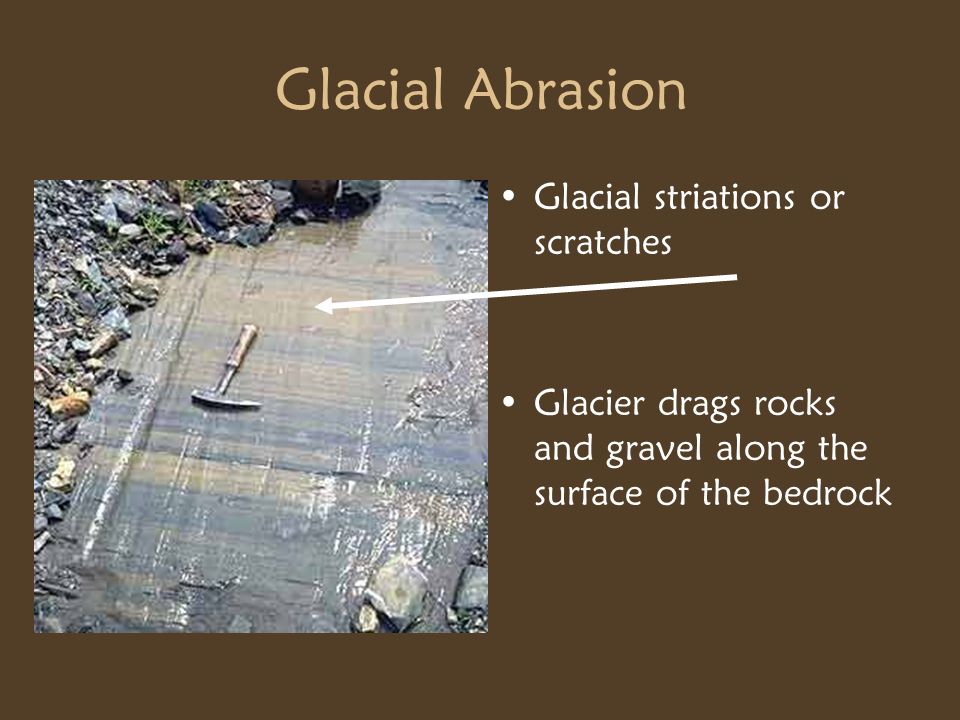 Glacial Abrasion

• Glacial striations or scratches

• Glacier drags rocks and gravel along the surface of the bedrock